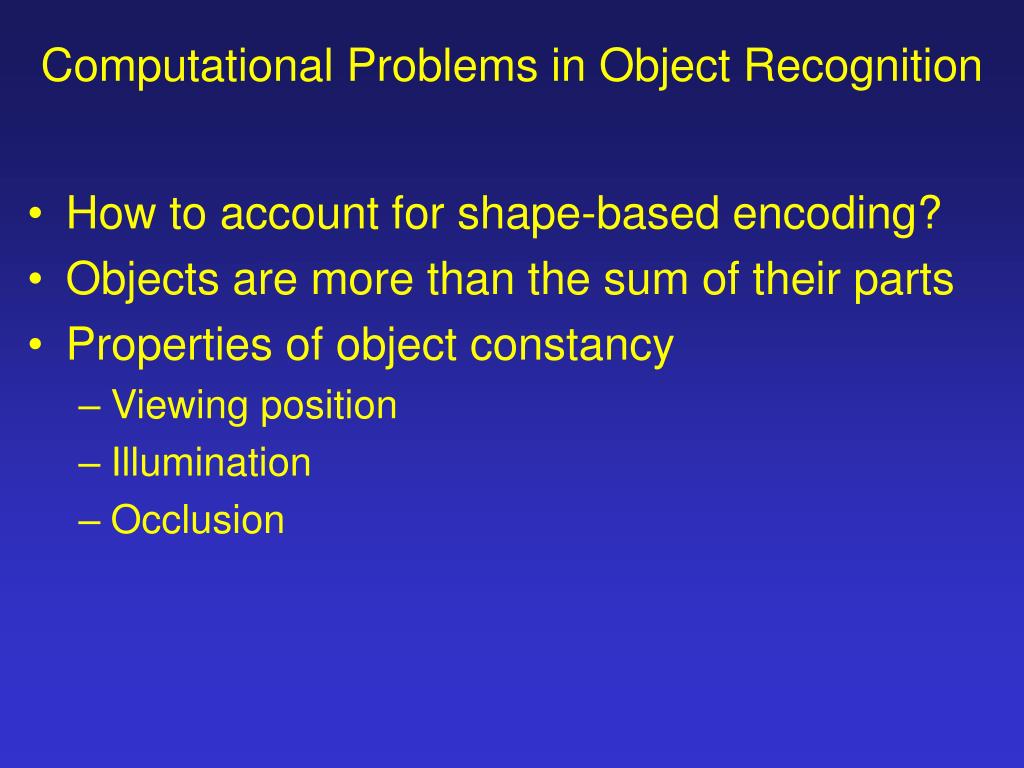 Computational Problems in Object Recognition

• How to account for shape-based encoding?
• Objects are more than the sum of their parts
• Properties of object constancy
– Viewing position
– Illumination
– Occlusion